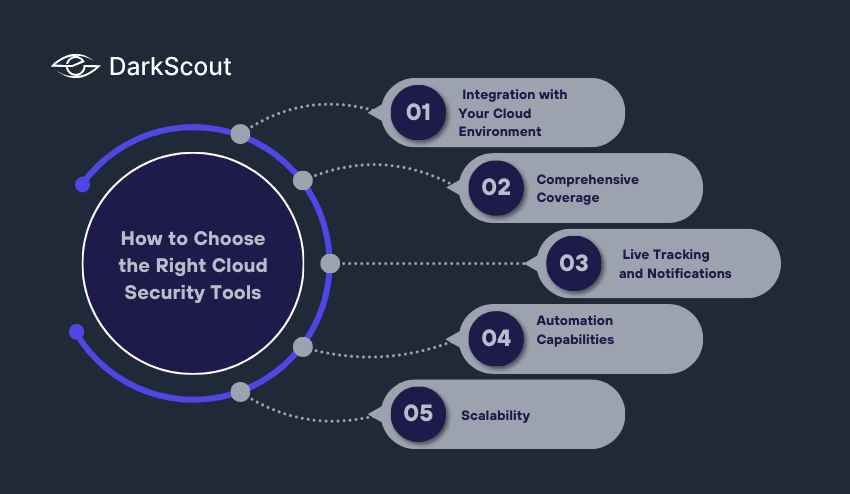 DarkScout

How to Choose the Right Cloud Security Tools

01 Integration with Your Cloud Environment

02 Comprehensive Coverage

03 Live Tracking and Notifications

04 Automation Capabilities

05 Scalability